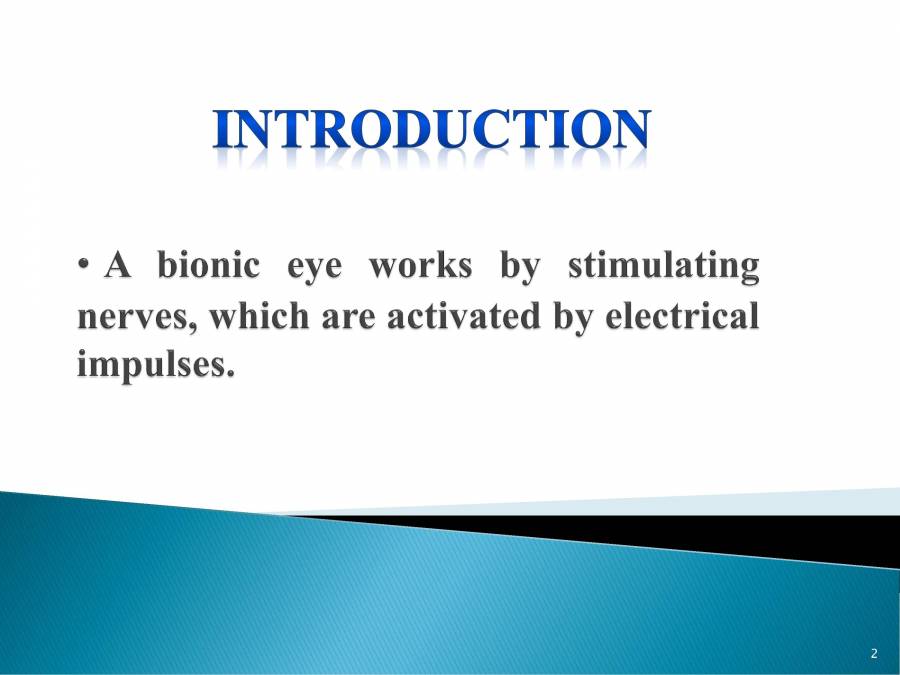 INTRODUCTION

• A bionic eye works by stimulating nerves, which are activated by electrical impulses.

2